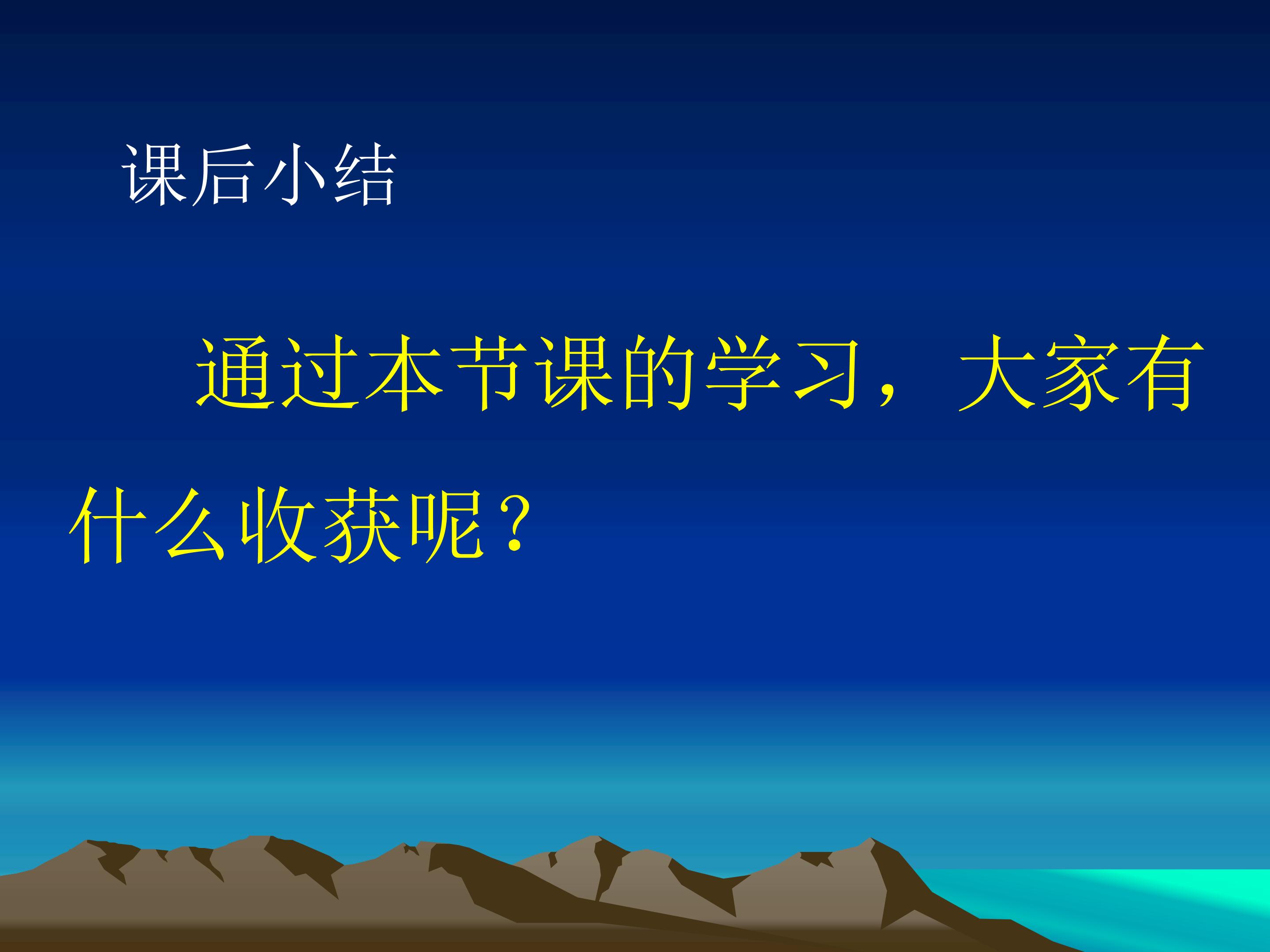 课后小结

通过本节课的学习，大家有什么收获呢？